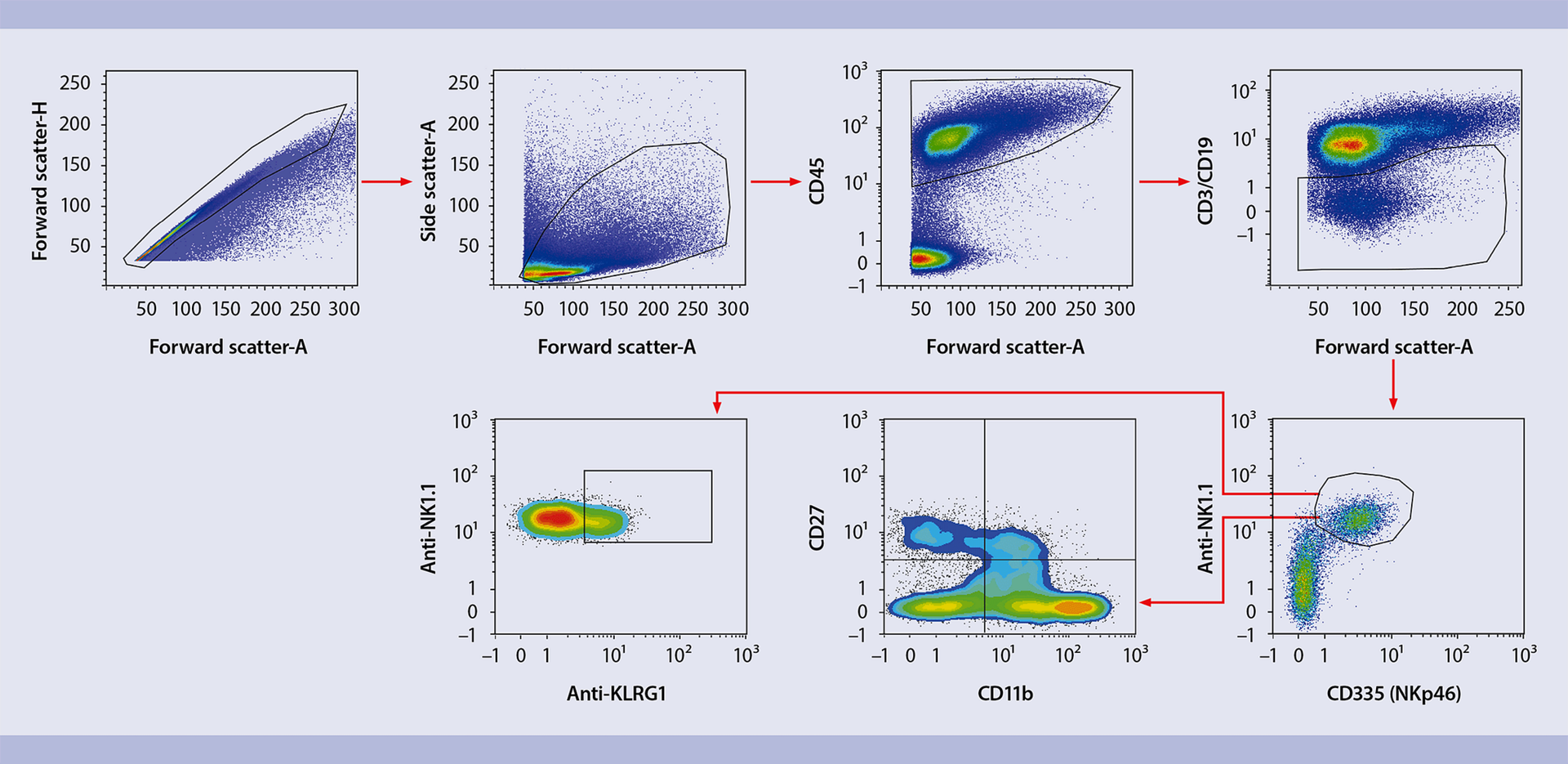 Forward scatter-H
250
200
150
100
50
50 100 150 200 250 300
Forward scatter-A

Side scatter-A
250
200
150
100
50
50 100 150 200 250 300
Forward scatter-A

CD45
$10^3$
$10^2$
$10^1$
1
0
−1
50 100 150 200 250 300
Forward scatter-A

CD3/CD19
$10^2$
$10^1$
1
0
−1
50 100 150 200 250
Forward scatter-A

Anti-NK1.1
$10^3$
$10^2$
$10^1$
1
0
−1
−1 0 1 $10^1$ $10^2$ $10^3$
Anti-KLRG1

CD27
$10^3$
$10^2$
$10^1$
1
0
−1
−1 0 1 $10^1$ $10^2$ $10^3$
CD11b

Anti-NK1.1
$10^3$
$10^2$
$10^1$
1
0
−1
−1 0 1 $10^1$ $10^2$ $10^3$
CD335 (NKp46)